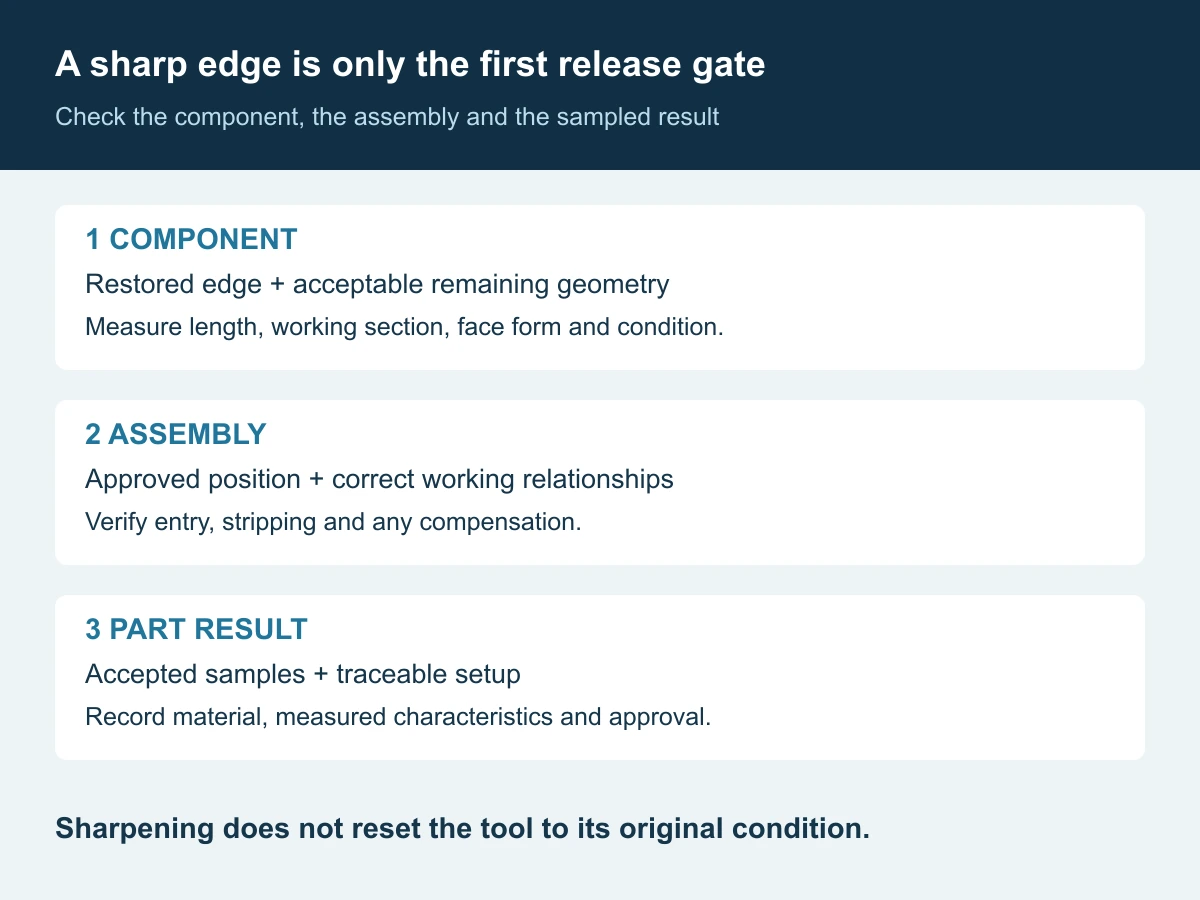 A sharp edge is only the first release gate

Check the component, the assembly and the sampled result

1 COMPONENT

Restored edge + acceptable remaining geometry

Measure length, working section, face form and condition.

2 ASSEMBLY

Approved position + correct working relationships

Verify entry, stripping and any compensation.

3 PART RESULT

Accepted samples + traceable setup

Record material, measured characteristics and approval.

Sharpening does not reset the tool to its original condition.